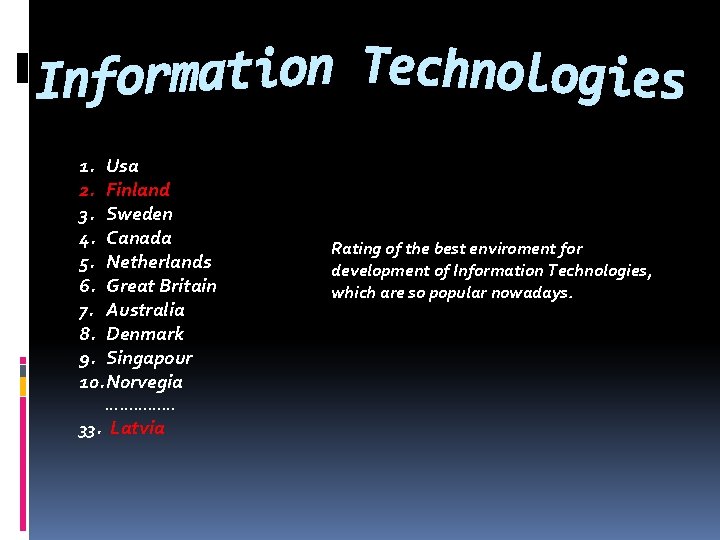 Information Technologies

1. Usa
2. Finland
3. Sweden
4. Canada
5. Netherlands
6. Great Britain
7. Australia
8. Denmark
9. Singapour
10. Norvegia
……………
33. Latvia

Rating of the best enviroment for development of Information Technologies, which are so popular nowadays.